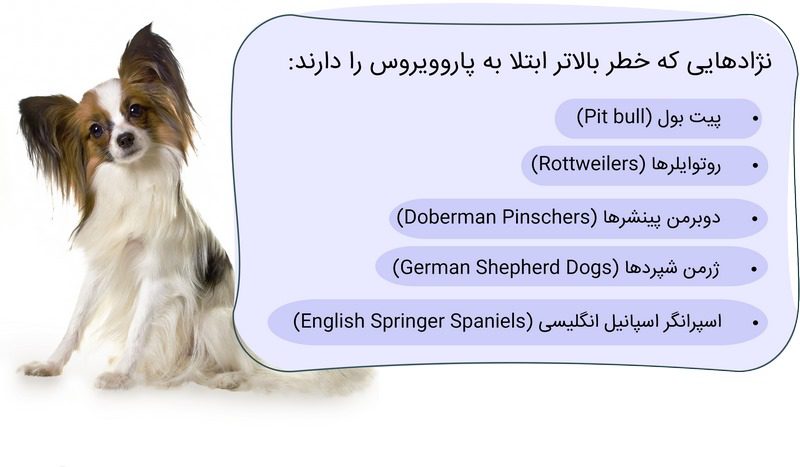 نژادهایی که خطر بالاتر ابتلا به پاروویروس را دارند:

• پیت بول (Pit bull)
• روتوایلرها (Rottweilers)
• دوبرمن پینشرها (Doberman Pinschers)
• ژرمن شپردها (German Shepherd Dogs)
• اسپرانگر اسپانیل انگلیسی (English Springer Spaniels)